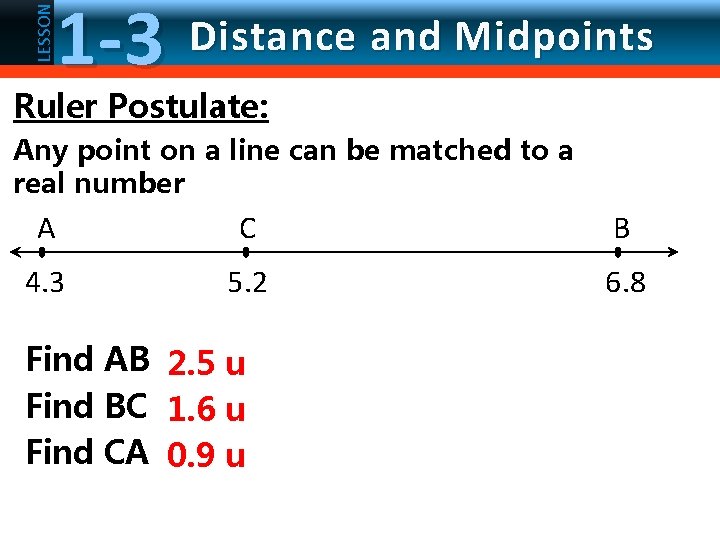 LESSON 1-3 Distance and Midpoints

Ruler Postulate:

Any point on a line can be matched to a real number

A C B

4.3 5.2 6.8

Find AB 2.5 u
Find BC 1.6 u
Find CA 0.9 u